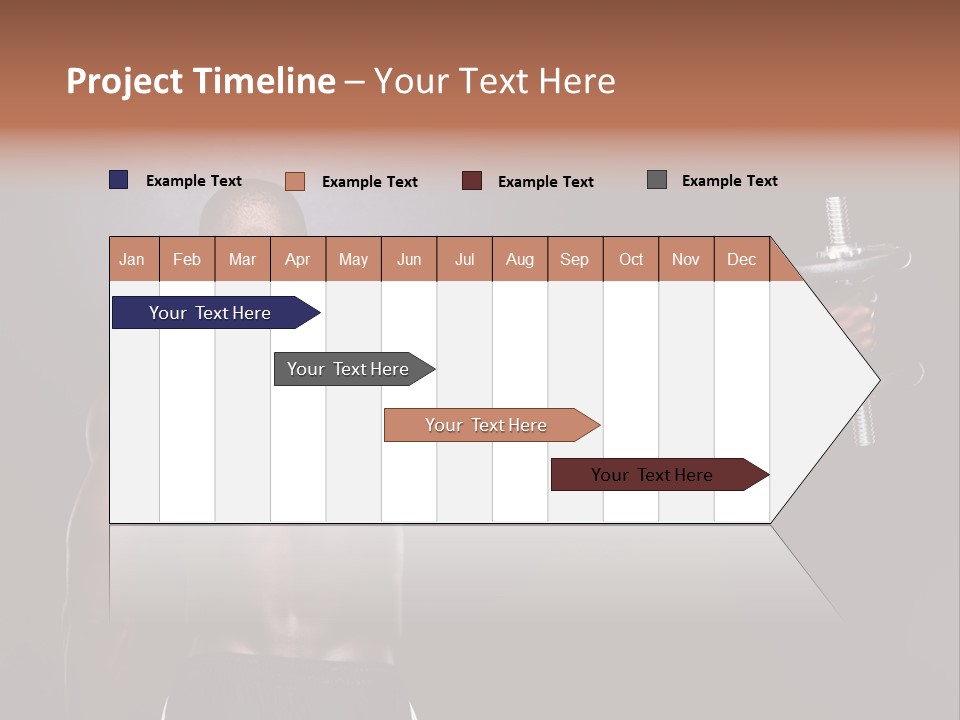 Project Timeline – Your Text Here

Example Text

Example Text

Example Text

Example Text

| Jan | Feb | Mar | Apr | May | Jun | Jul | Aug | Sep | Oct | Nov | Dec |
|---|---|---|---|---|---|---|---|---|---|---|---|

Your Text Here

Your Text Here

Your Text Here

Your Text Here